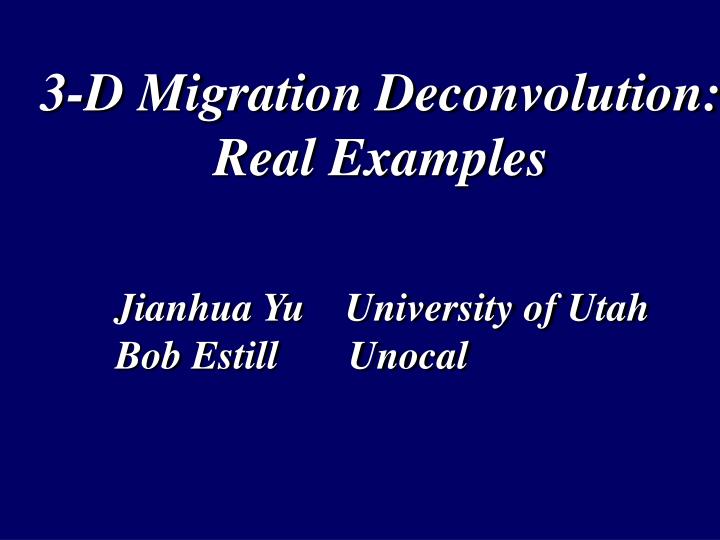 3-D Migration Deconvolution:
Real Examples

Jianhua Yu University of Utah
Bob Estill Unocal